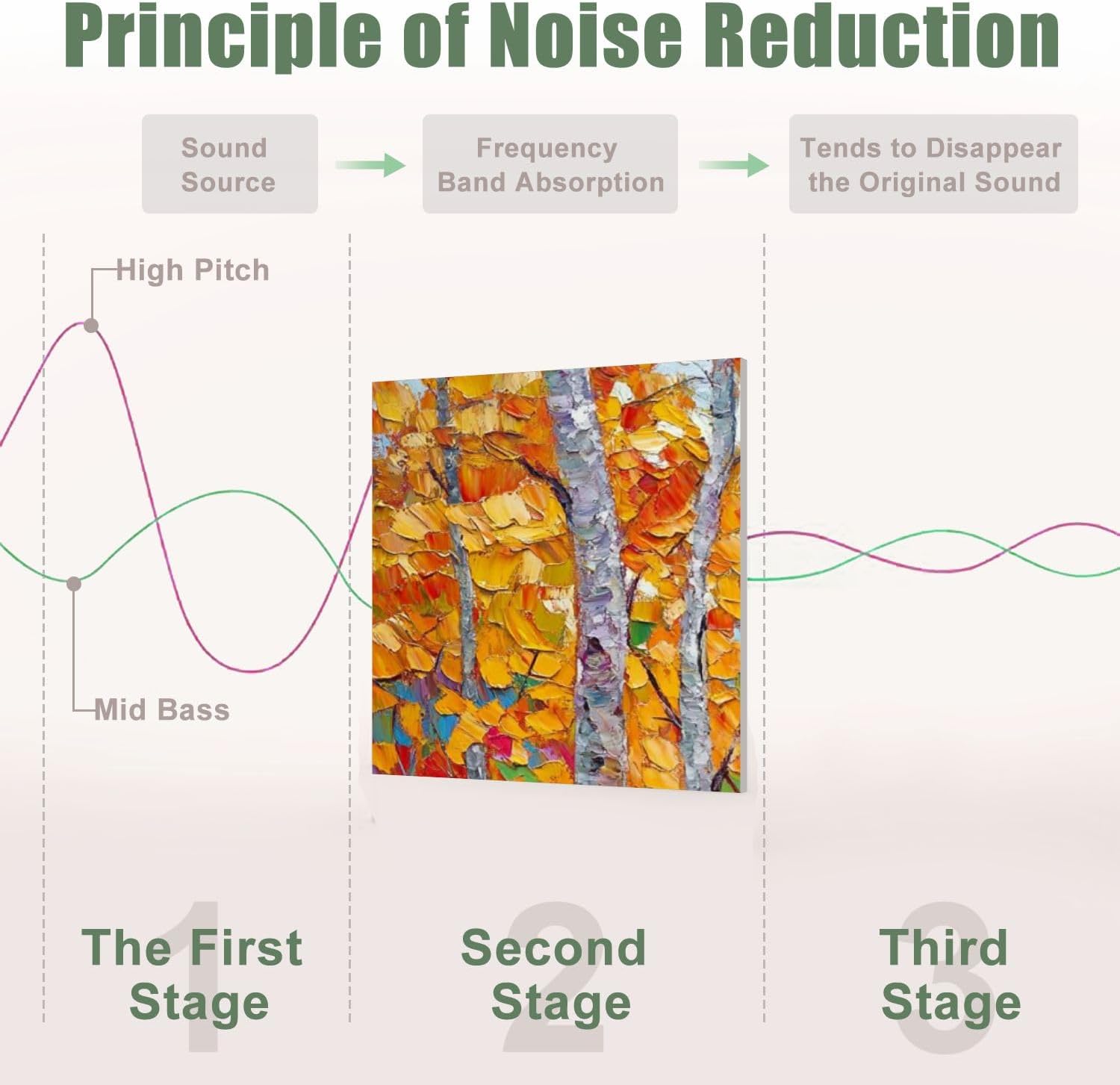 Principle of Noise Reduction

Sound Source

Frequency Band Absorption

Tends to Disappear the Original Sound

High Pitch

Mid Bass

1
The First Stage

2
Second Stage

3
Third Stage